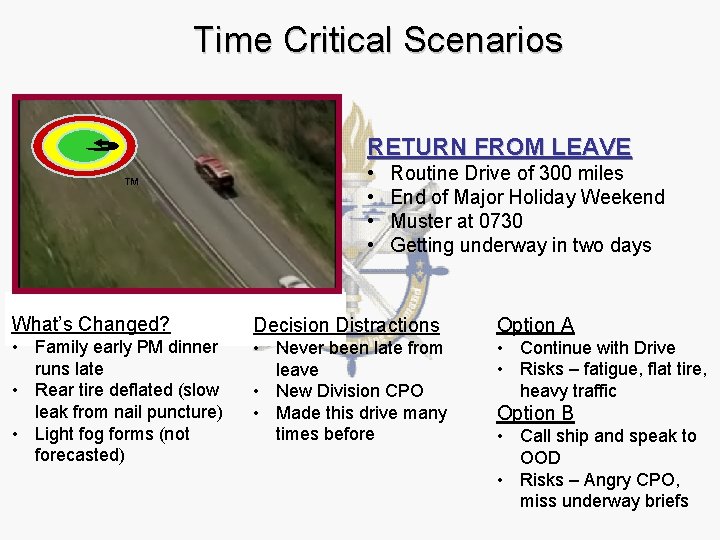 Time Critical Scenarios

TM

RETURN FROM LEAVE
• Routine Drive of 300 miles
• End of Major Holiday Weekend
• Muster at 0730
• Getting underway in two days

What's Changed?
• Family early PM dinner runs late
• Rear tire deflated (slow leak from nail puncture)
• Light fog forms (not forecasted)

Decision Distractions
• Never been late from leave
• New Division CPO
• Made this drive many times before

Option A
• Continue with Drive
• Risks – fatigue, flat tire, heavy traffic

Option B
• Call ship and speak to OOD
• Risks – Angry CPO, miss underway briefs